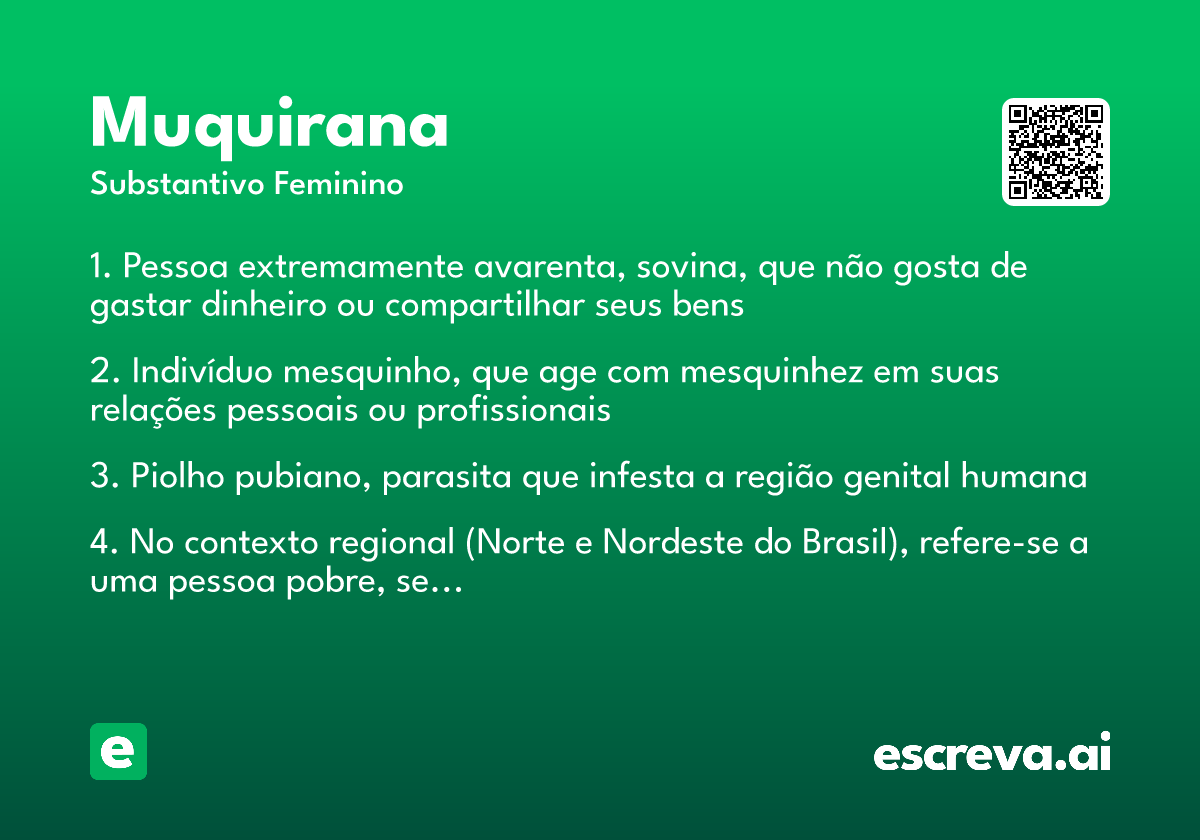 Muquirana
Substantivo Feminino

1. Pessoa extremamente avarenta, sovina, que não gosta de gastar dinheiro ou compartilhar seus bens

2. Indivíduo mesquinho, que age com mesquinhez em suas relações pessoais ou profissionais

3. Piolho pubiano, parasita que infesta a região genital humana

4. No contexto regional (Norte e Nordeste do Brasil), refere-se a uma pessoa pobre, se...

e

escreva.ai